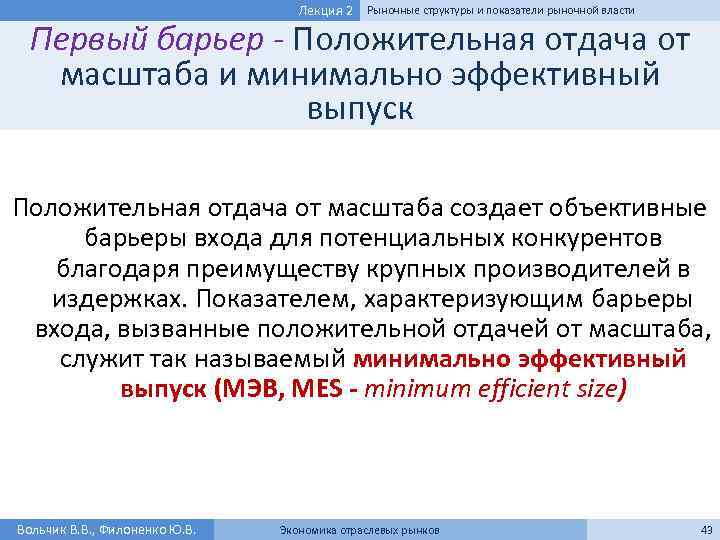 Лекция 2 Рыночные структуры и показатели рыночной власти

Первый барьер - Положительная отдача от масштаба и минимально эффективный выпуск

Положительная отдача от масштаба создает объективные барьеры входа для потенциальных конкурентов благодаря преимуществу крупных производителей в издержках. Показателем, характеризующим барьеры входа, вызванные положительной отдачей от масштаба, служит так называемый минимально эффективный выпуск (МЭВ, MES - minimum efficient size)

Вольчик В.В., Филоненко Ю.В. Экономика отраслевых рынков 43